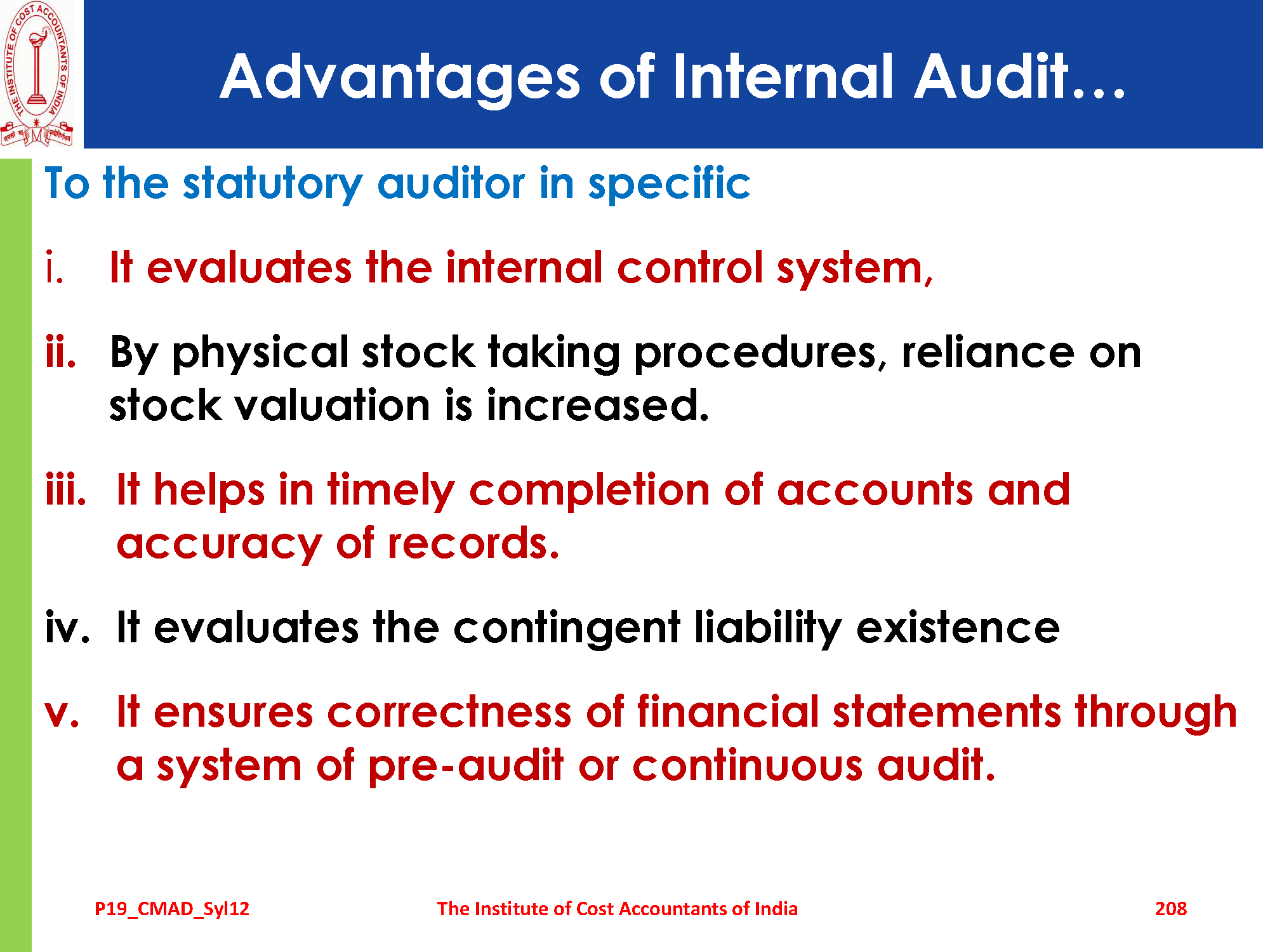 THE INSTITUTE OF COST ACCOUNTANTS OF INDIA

Advantages of Internal Audit…

To the statutory auditor in specific

i. It evaluates the internal control system,

ii. By physical stock taking procedures, reliance on stock valuation is increased.

iii. It helps in timely completion of accounts and accuracy of records.

iv. It evaluates the contingent liability existence

v. It ensures correctness of financial statements through a system of pre-audit or continuous audit.

P19_CMAD_Syl12 The Institute of Cost Accountants of India 208